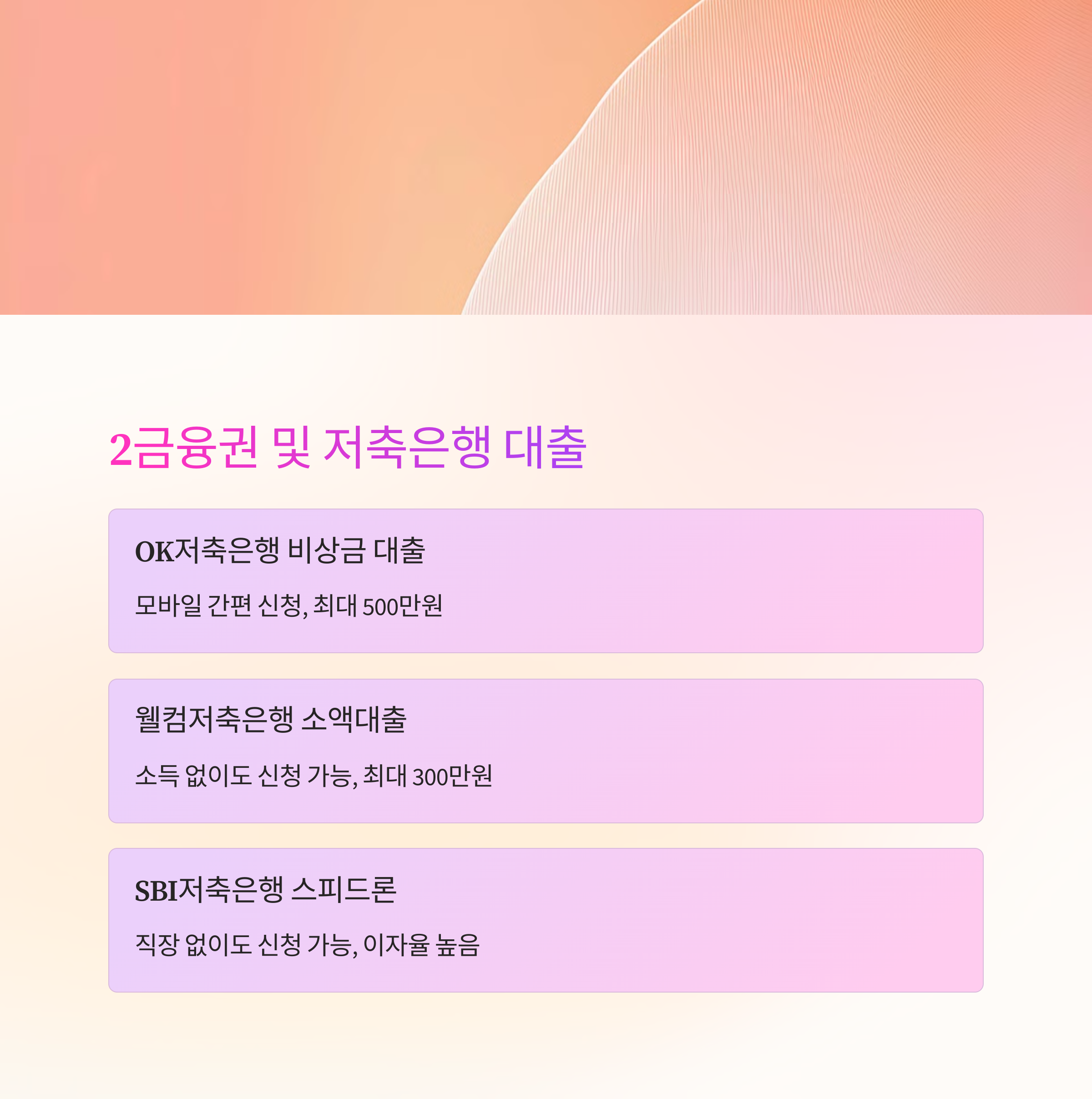 2금융권 및 저축은행 대출

OK저축은행 비상금 대출

모바일 간편 신청, 최대 500만원

웰컴저축은행 소액대출

소득 없이도 신청 가능, 최대 300만원

SBI저축은행 스피드론

직장 없이도 신청 가능, 이자율 높음